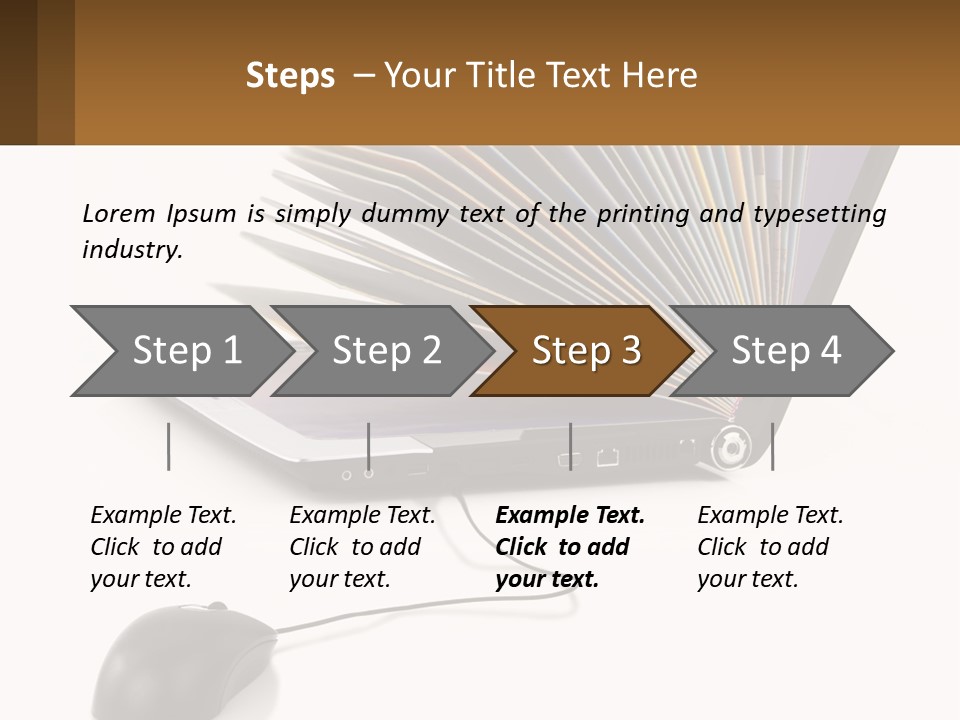 Steps – Your Title Text Here

Lorem Ipsum is simply dummy text of the printing and typesetting industry.

Step 1

Step 2

Step 3

Step 4

Example Text. Click to add your text.

Example Text. Click to add your text.

Example Text. Click to add your text.

Example Text. Click to add your text.